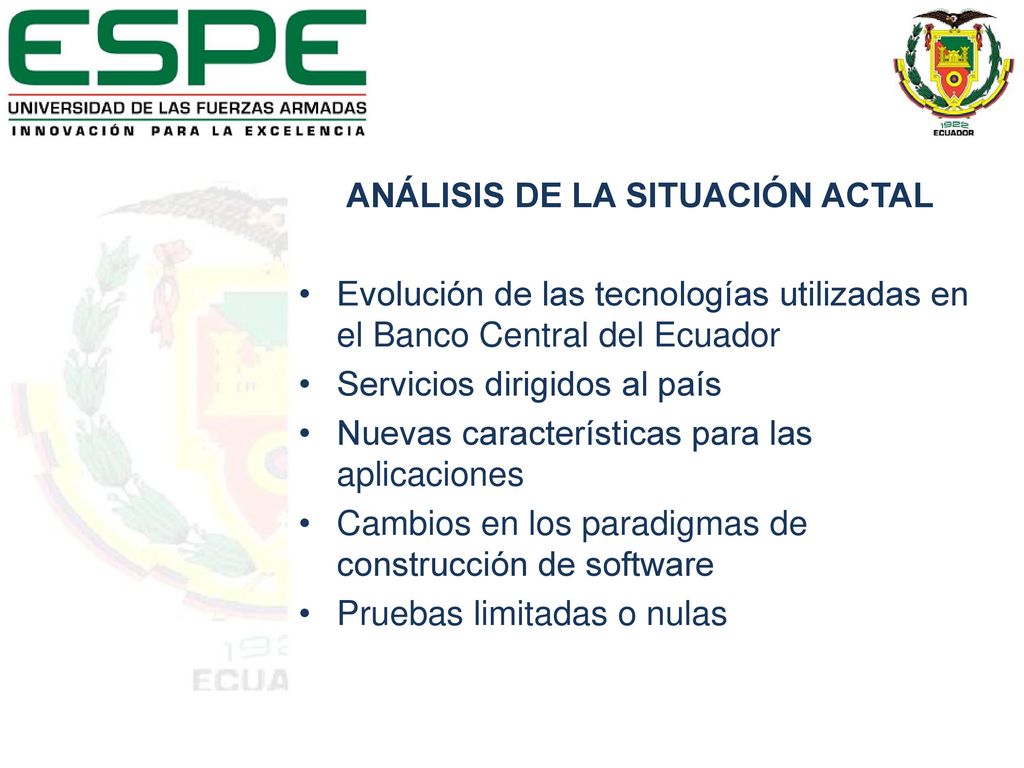 ESPE
UNIVERSIDAD DE LAS FUERZAS ARMADAS
INNOVACIÓN PARA LA EXCELENCIA

1922
ECUADOR

ANÁLISIS DE LA SITUACIÓN ACTAL

• Evolución de las tecnologías utilizadas en el Banco Central del Ecuador
• Servicios dirigidos al país
• Nuevas características para las aplicaciones
• Cambios en los paradigmas de construcción de software
• Pruebas limitadas o nulas

192
ECUA